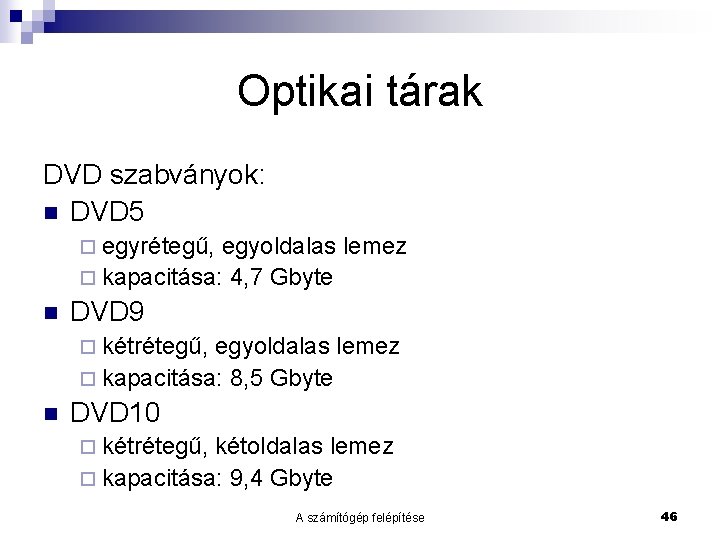 Optikai tárak

DVD szabványok:
- DVD5
  - egyrétegű, egyoldalas lemez
  - kapacitása: 4,7 Gbyte
- DVD9
  - kétrétegű, egyoldalas lemez
  - kapacitása: 8,5 Gbyte
- DVD10
  - kétrétegű, kétoldalas lemez
  - kapacitása: 9,4 Gbyte

A számítógép felépítése

46